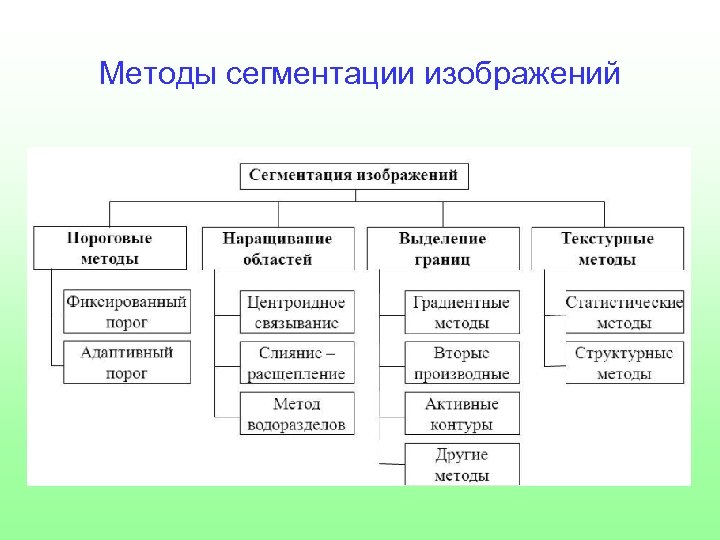 Методы сегментации изображений

Сегментация изображений

Пороговые методы

Фиксированный порог

Адаптивный порог

Наращивание областей

Центроидное связывание

Слияние – расщепление

Метод водоразделов

Выделение границ

Градиентные методы

Вторые производные

Активные контуры

Другие методы

Текстурные методы

Статистические методы

Структурные методы